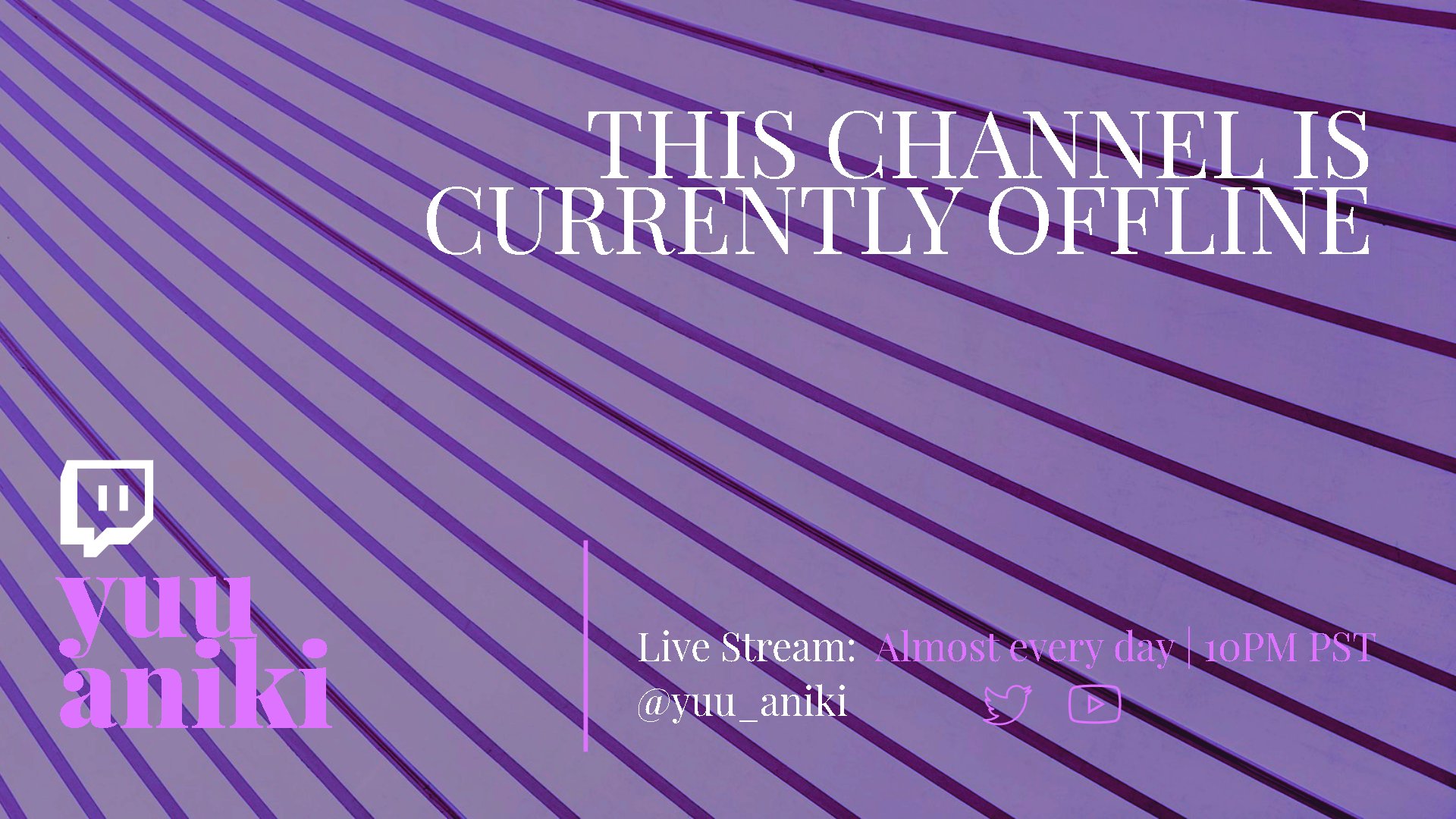 THIS CHANNEL IS CURRENTLY OFFLINE

yuu aniki

Live Stream: Almost every day | 10PM PST
@yuu_aniki